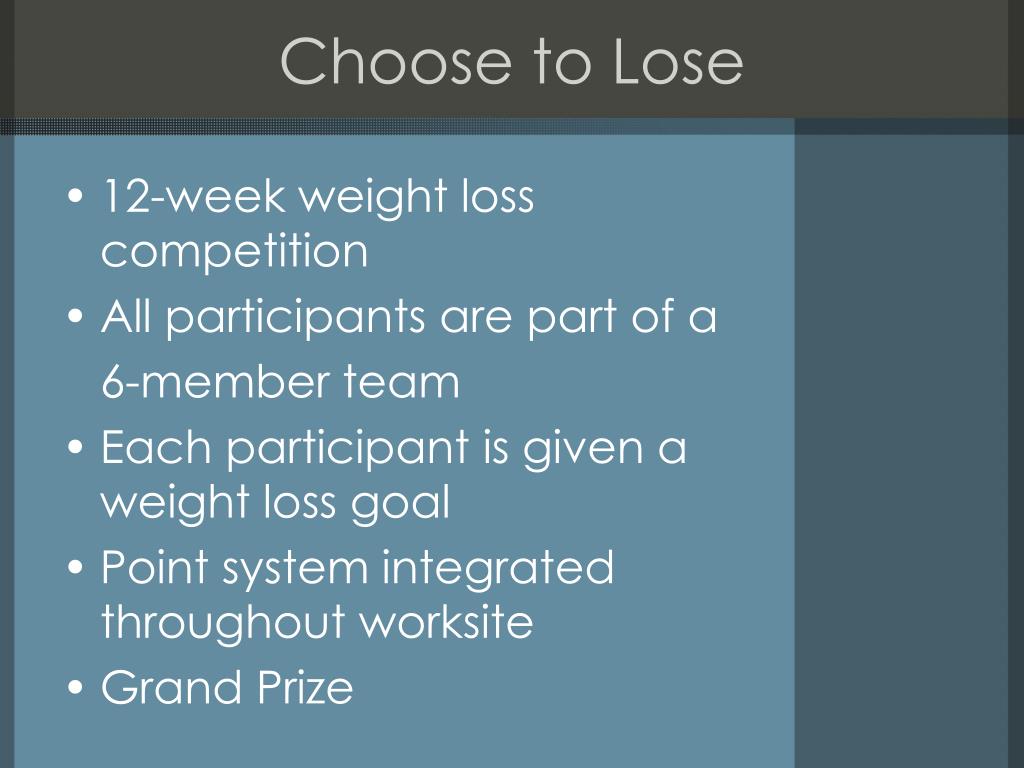 Choose to Lose

• 12-week weight loss competition
• All participants are part of a 6-member team
• Each participant is given a weight loss goal
• Point system integrated throughout worksite
• Grand Prize